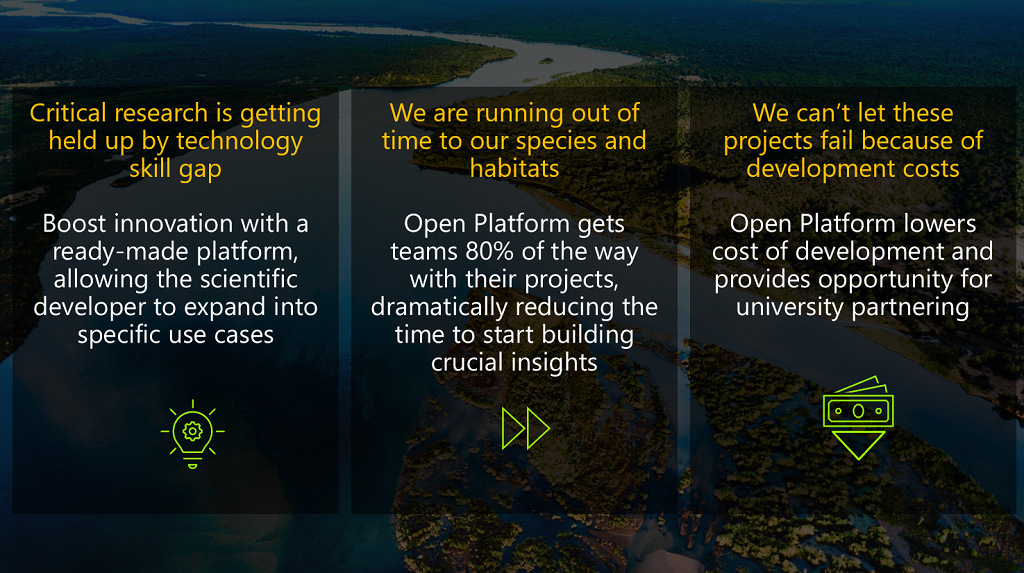 Critical research is getting held up by technology skill gap

Boost innovation with a ready-made platform, allowing the scientific developer to expand into specific use cases

We are running out of time to our species and habitats

Open Platform gets teams 80% of the way with their projects, dramatically reducing the time to start building crucial insights

We can't let these projects fail because of development costs

Open Platform lowers cost of development and provides opportunity for university partnering